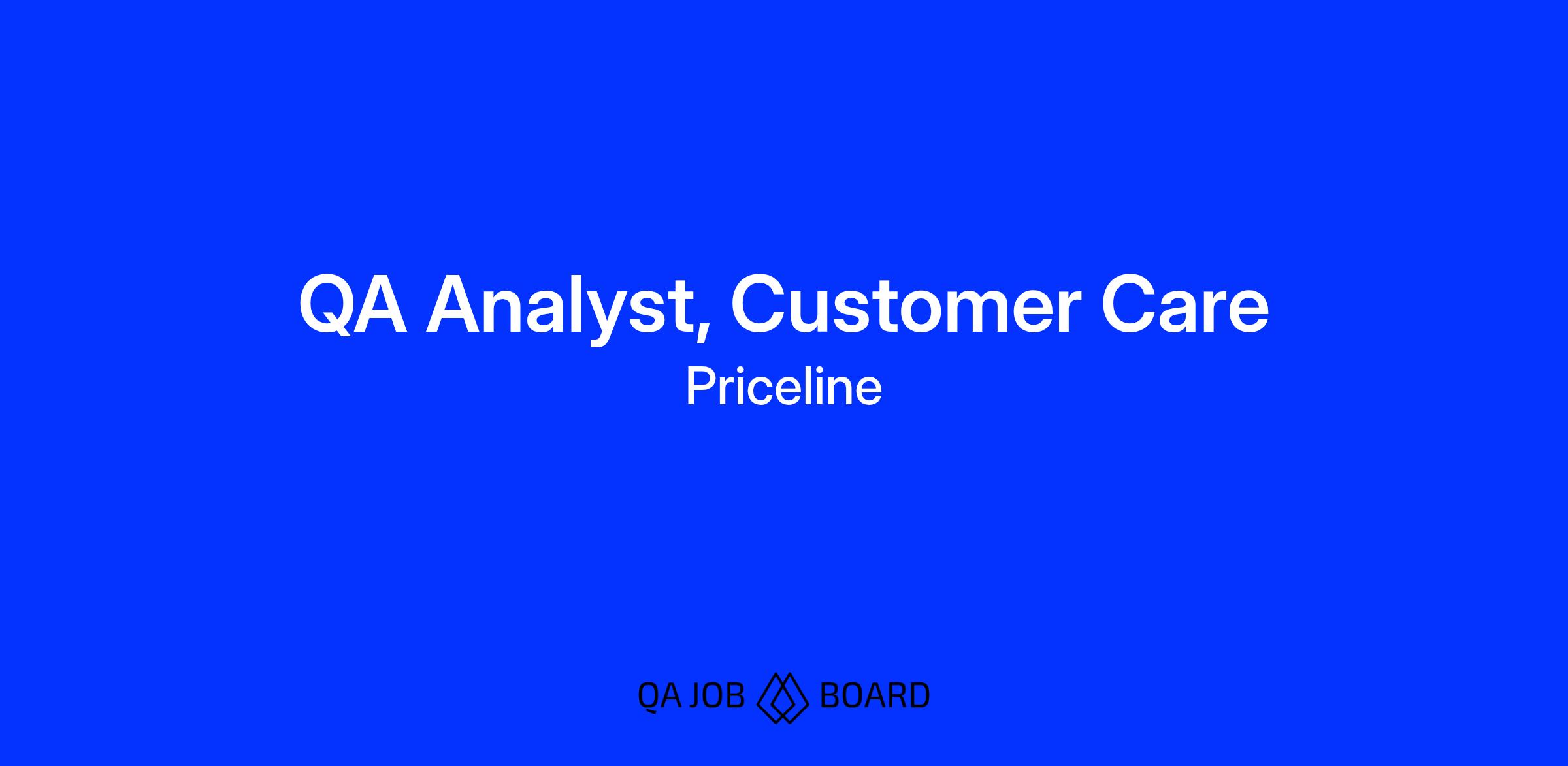 QA Analyst, Customer Care

Priceline

QA JOB BOARD